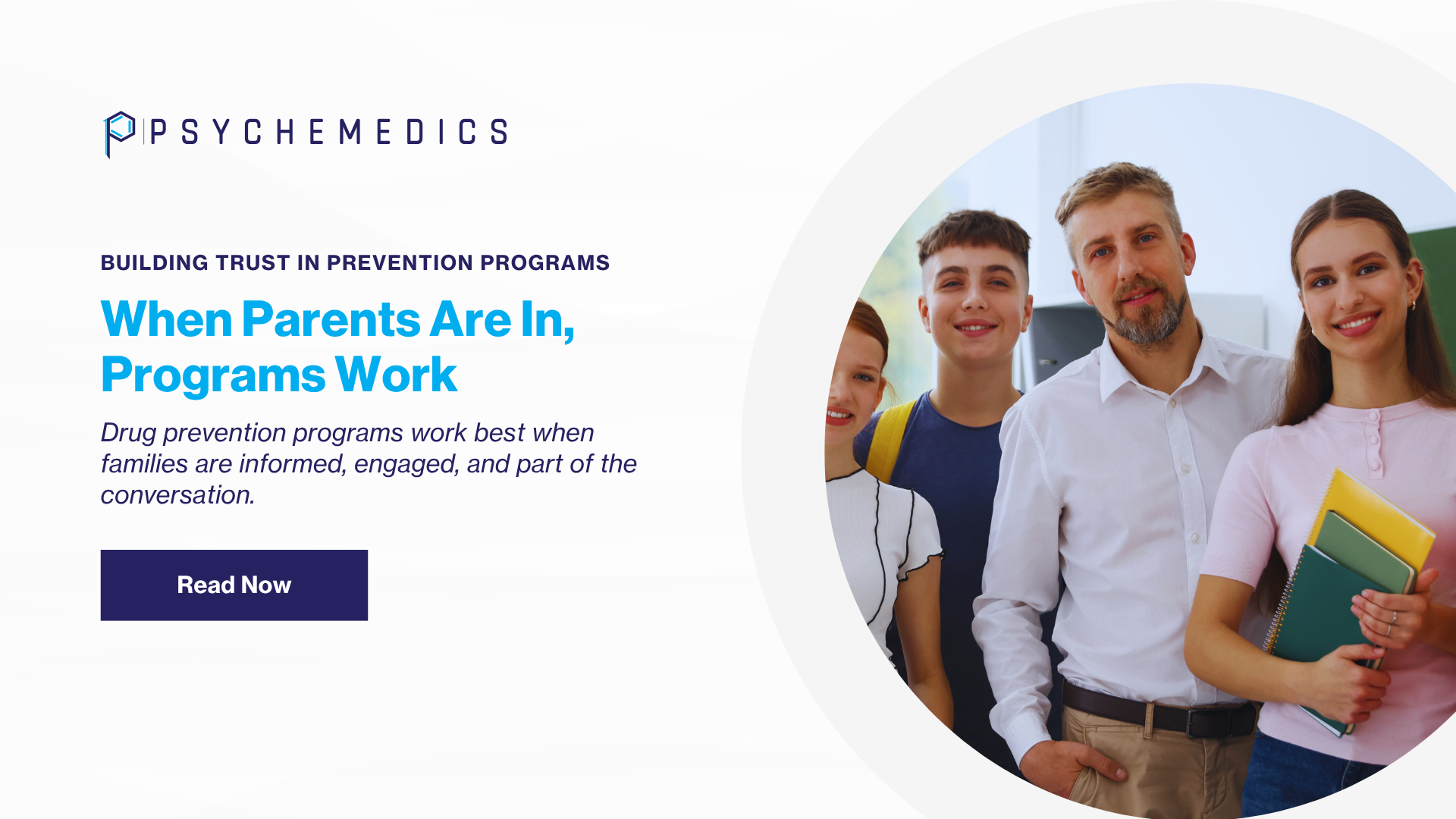 PSYCHEMEDICS

BUILDING TRUST IN PREVENTION PROGRAMS

When Parents Are In, Programs Work

Drug prevention programs work best when families are informed, engaged, and part of the conversation.

Read Now